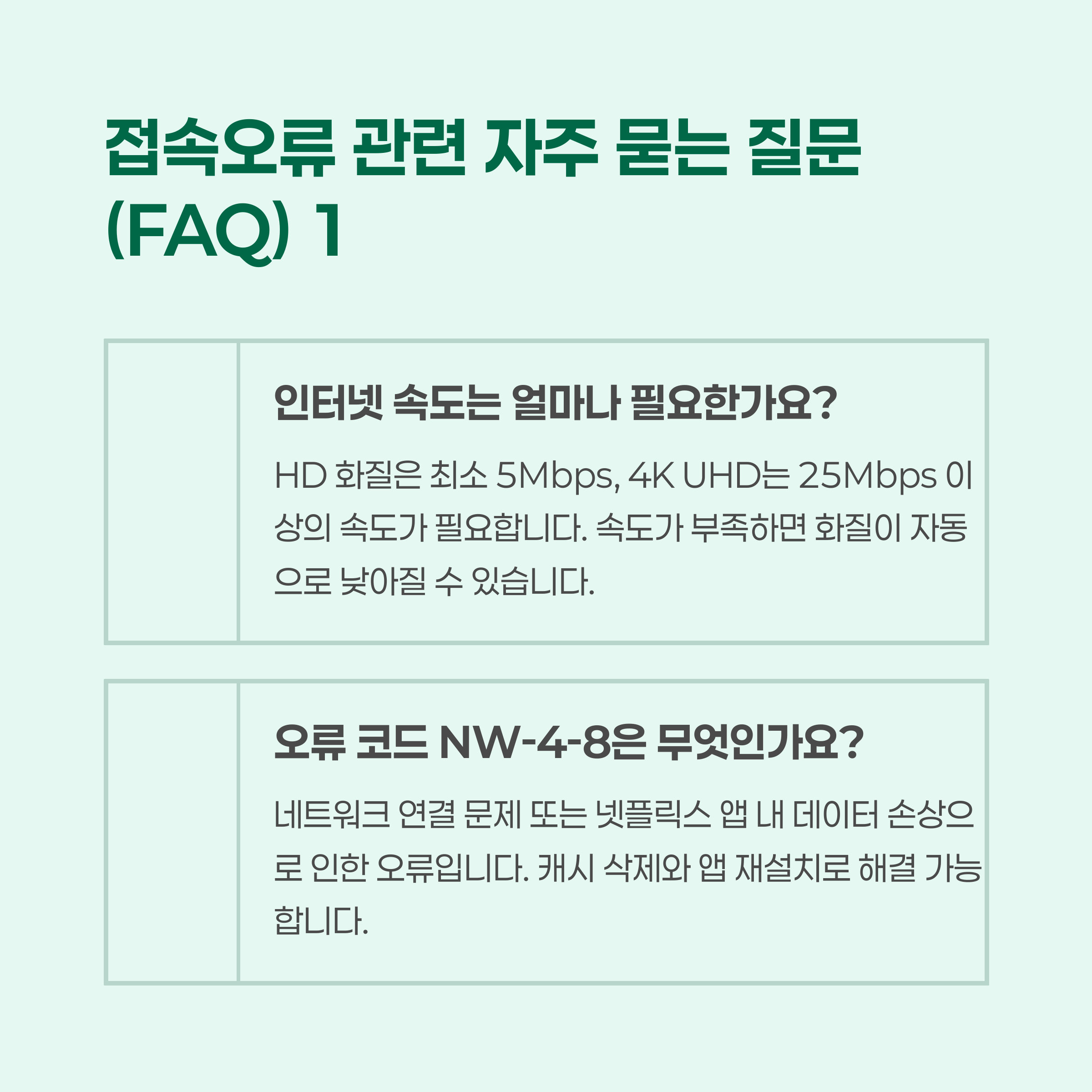 접속오류 관련 자주 묻는 질문 (FAQ) 1

인터넷 속도는 얼마나 필요한가요?

HD 화질은 최소 5Mbps, 4K UHD는 25Mbps 이상의 속도가 필요합니다. 속도가 부족하면 화질이 자동으로 낮아질 수 있습니다.

오류 코드 NW-4-8은 무엇인가요?

네트워크 연결 문제 또는 넷플릭스 앱 내 데이터 손상으로 인한 오류입니다. 캐시 삭제와 앱 재설치로 해결 가능합니다.